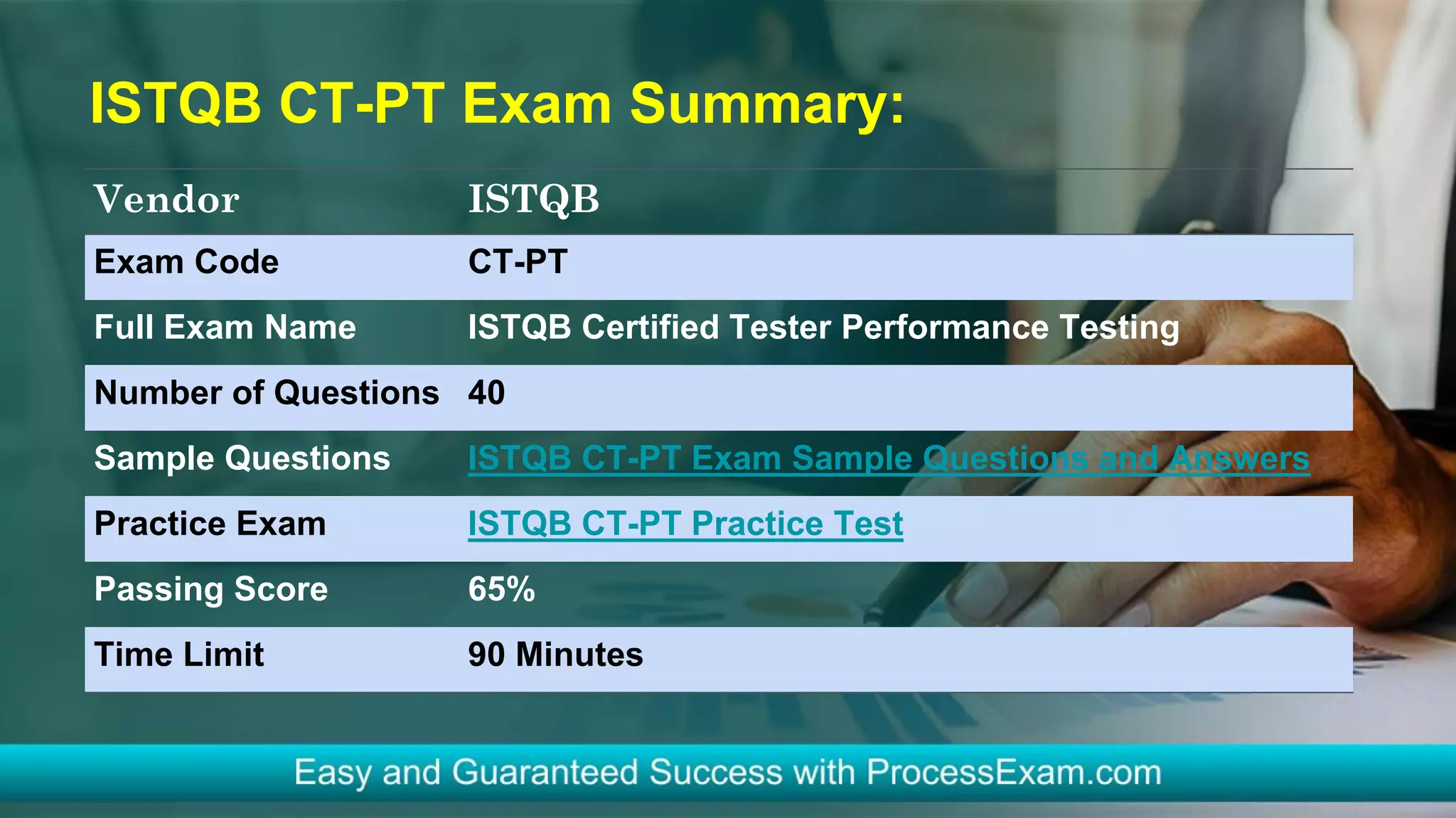 ISTQB CT-PT Exam Summary:

| Vendor | ISTQB |
|---|---|
| Exam Code | CT-PT |
| Full Exam Name | ISTQB Certified Tester Performance Testing |
| Number of Questions | 40 |
| Sample Questions | ISTQB CT-PT Exam Sample Questions and Answers |
| Practice Exam | ISTQB CT-PT Practice Test |
| Passing Score | 65% |
| Time Limit | 90 Minutes |

Easy and Guaranteed Success with ProcessExam.com